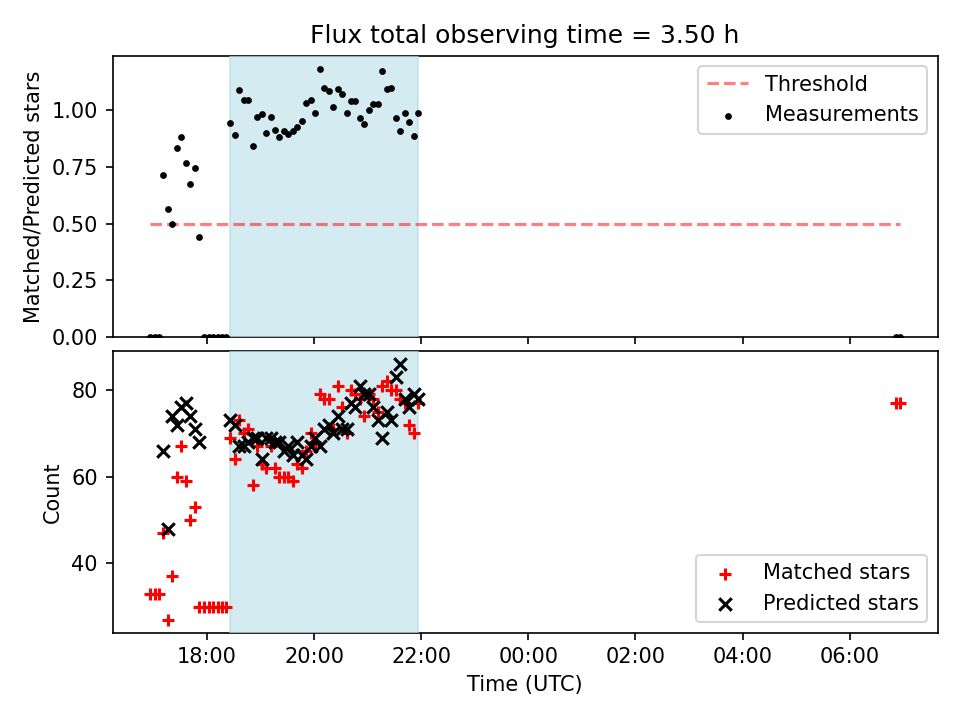 Flux total observing time = 3.50 h

Matched/Predicted stars

1.00
0.75
0.50
0.25
0.00

Threshold
Measurements

Count

80
60
40

Matched stars
Predicted stars

18:00
20:00
22:00
00:00
02:00
04:00
06:00

Time (UTC)